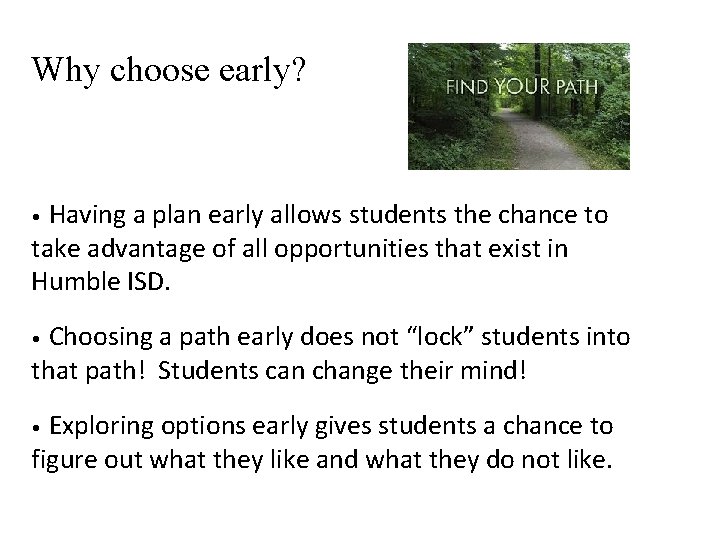 Why choose early?

FIND YOUR PATH

• Having a plan early allows students the chance to take advantage of all opportunities that exist in Humble ISD.

• Choosing a path early does not “lock” students into that path! Students can change their mind!

• Exploring options early gives students a chance to figure out what they like and what they do not like.